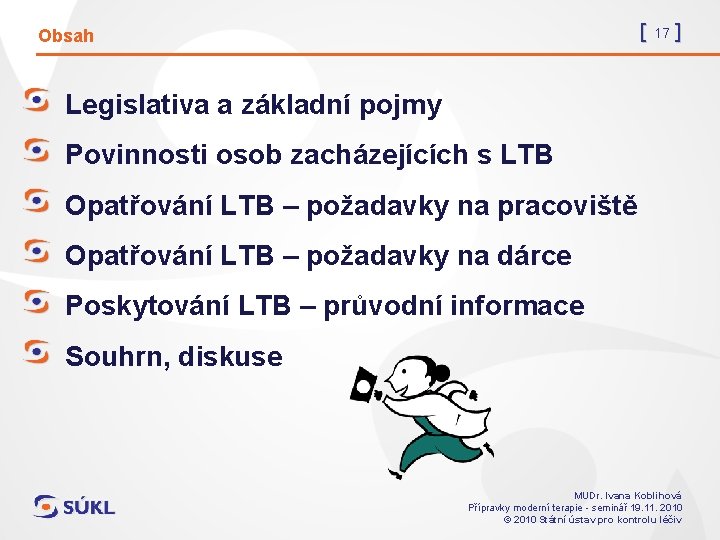 Obsah

[ 17 ]

Legislativa a základní pojmy

Povinnosti osob zacházejících s LTB

Opatřování LTB – požadavky na pracoviště

Opatřování LTB – požadavky na dárce

Poskytování LTB – průvodní informace

Souhrn, diskuse

SÚKL

MUDr. Ivana Koblihová
Přípravky moderní terapie - seminář 19.11. 2010
© 2010 Státní ústav pro kontrolu léčiv